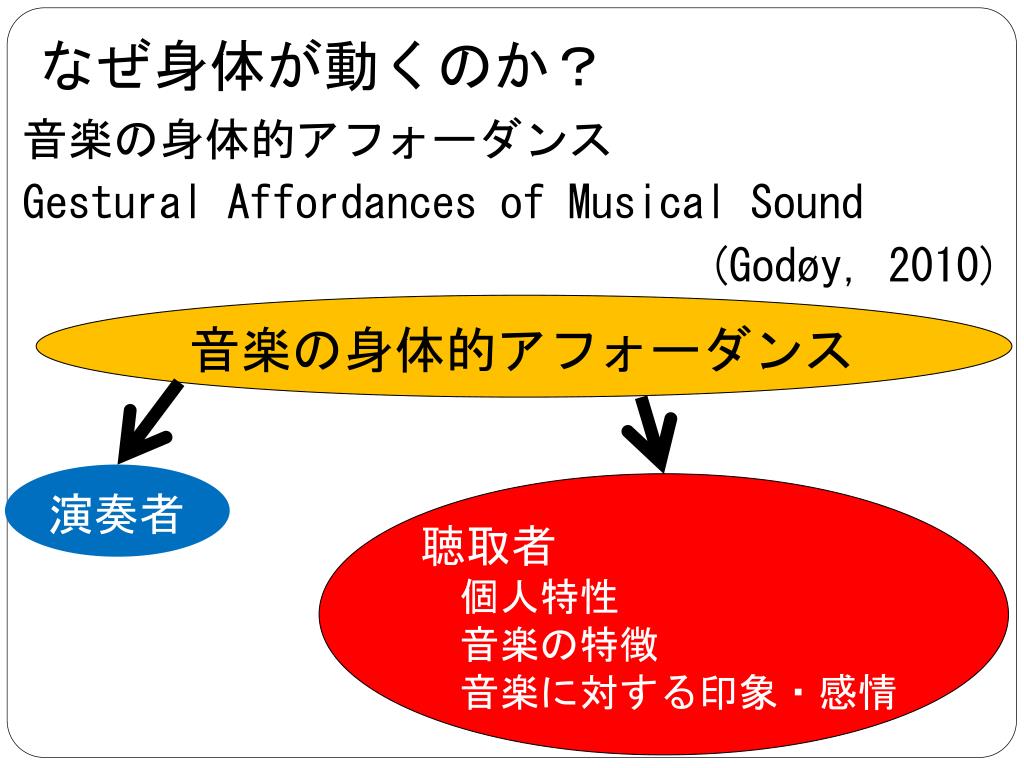 なぜ身体が動くのか？
音楽の身体的アフォーダンス
Gestural Affordances of Musical Sound
(Godøy, 2010)

音楽の身体的アフォーダンス

演奏者

聴取者
個人特性
音楽の特徴
音楽に対する印象・感情